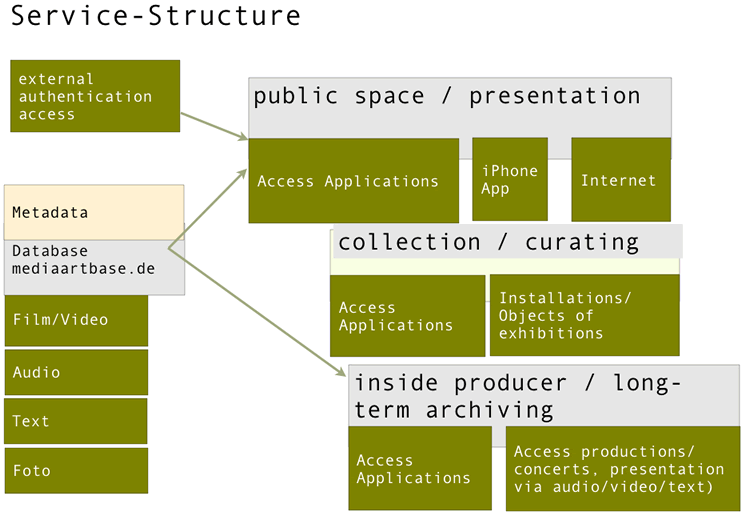 Service-Structure

external authentication access

Metadata

Database mediaartbase.de

Film/Video

Audio

Text

Foto

public space / presentation

Access Applications

iPhone App

Internet

collection / curating

Access Applications

Installations/ Objects of exhibitions

inside producer / long-term archiving

Access Applications

Access productions/ concerts, presentation via audio/video/text)